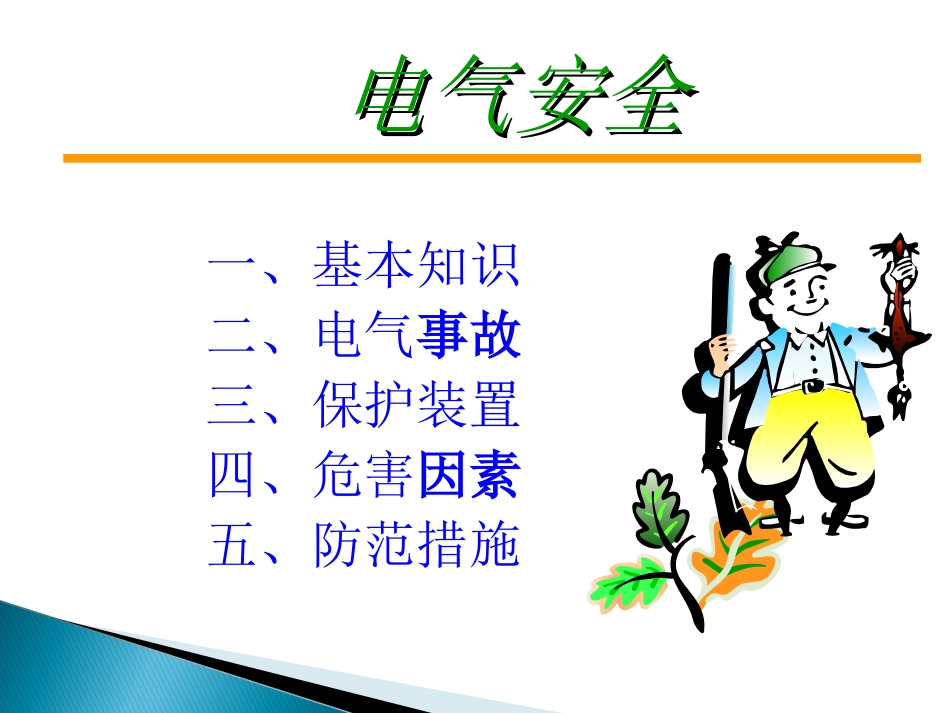 电气安全

一、基本知识
二、电气事故
三、保护装置
四、危害因素
五、防范措施